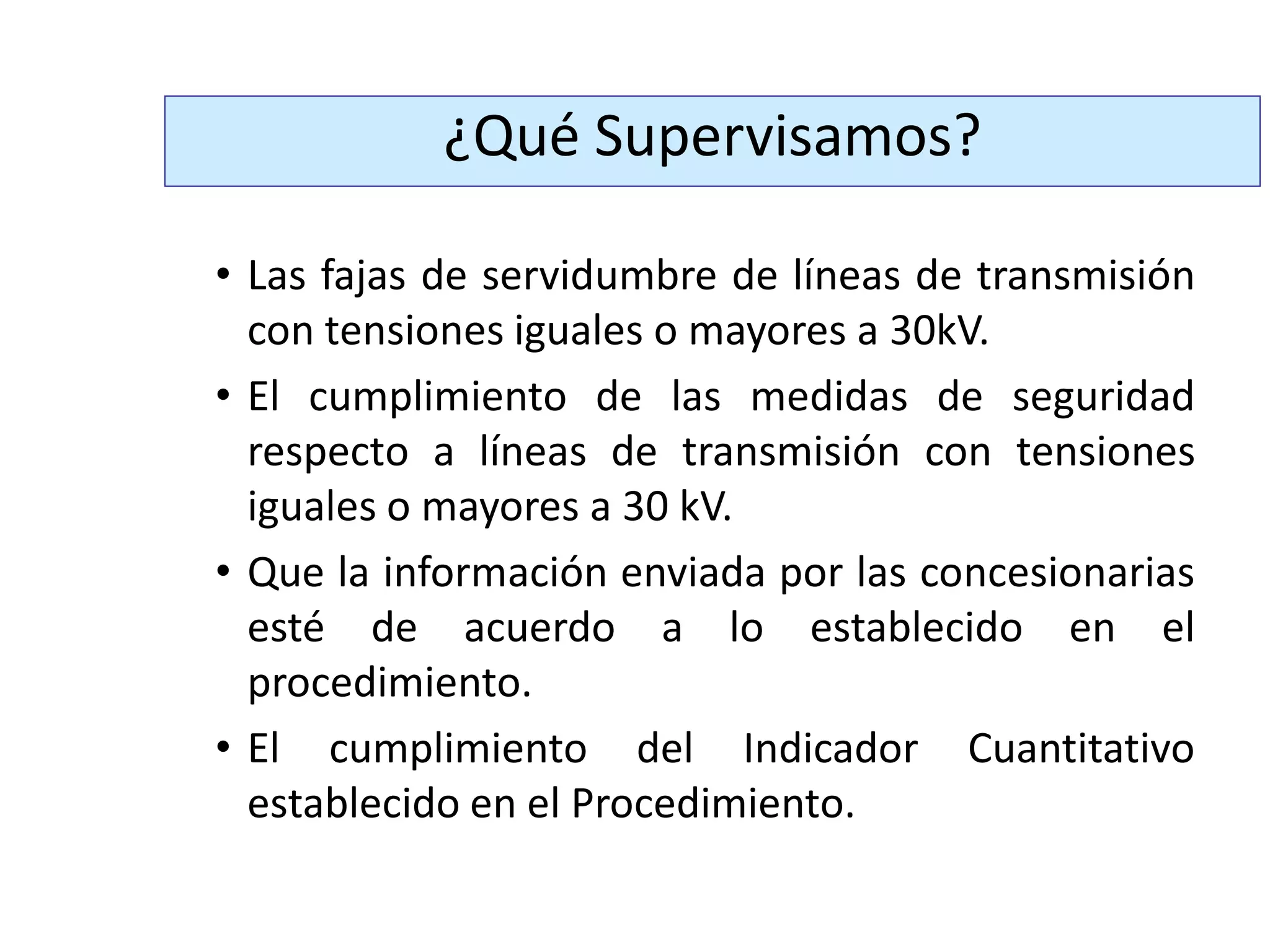 ¿Qué Supervisamos?

• Las fajas de servidumbre de líneas de transmisión con tensiones iguales o mayores a 30kV.

• El cumplimiento de las medidas de seguridad respecto a líneas de transmisión con tensiones iguales o mayores a 30 kV.

• Que la información enviada por las concesionarias esté de acuerdo a lo establecido en el procedimiento.

• El cumplimiento del Indicador Cuantitativo establecido en el Procedimiento.